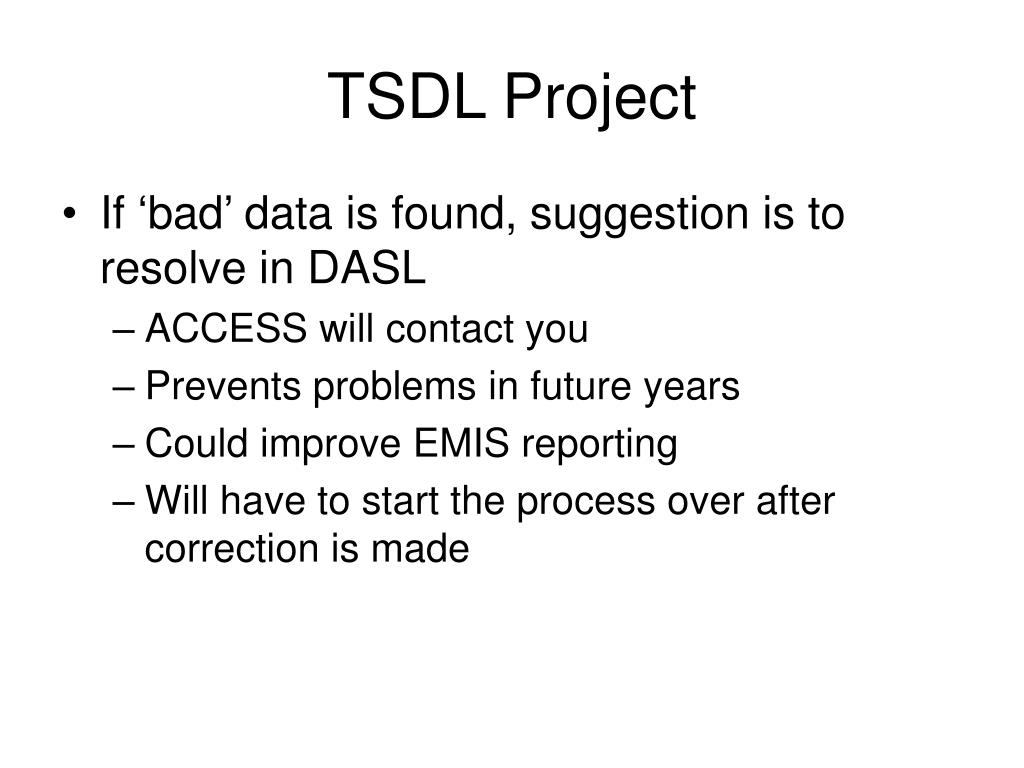 TSDL Project

• If ‘bad’ data is found, suggestion is to resolve in DASL
– ACCESS will contact you
– Prevents problems in future years
– Could improve EMIS reporting
– Will have to start the process over after correction is made